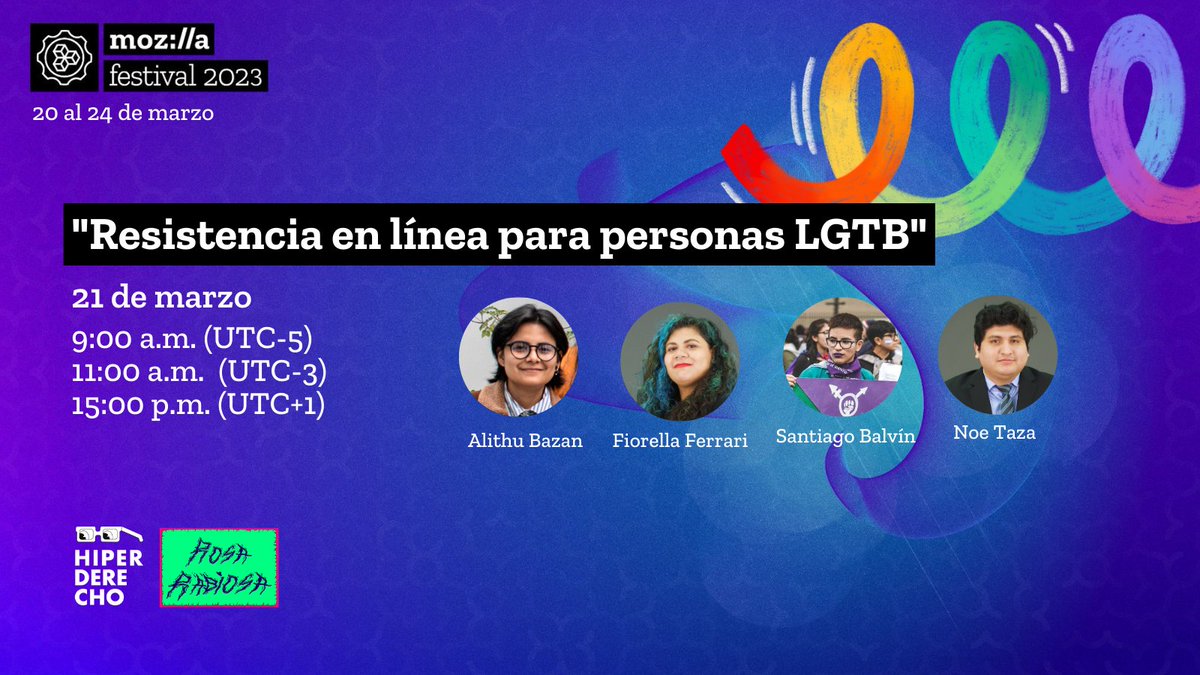 moz://a
festival 2023
20 al 24 de marzo

"Resistencia en línea para personas LGTB"

21 de marzo
9:00 a.m. (UTC-5)
11:00 a.m. (UTC-3)
15:00 p.m. (UTC+1)

Alithu Bazan
Fiorella Ferrari
Santiago Balvín
Noe Taza

HIPER
DERE
CHO

ROSA
RABIOSA